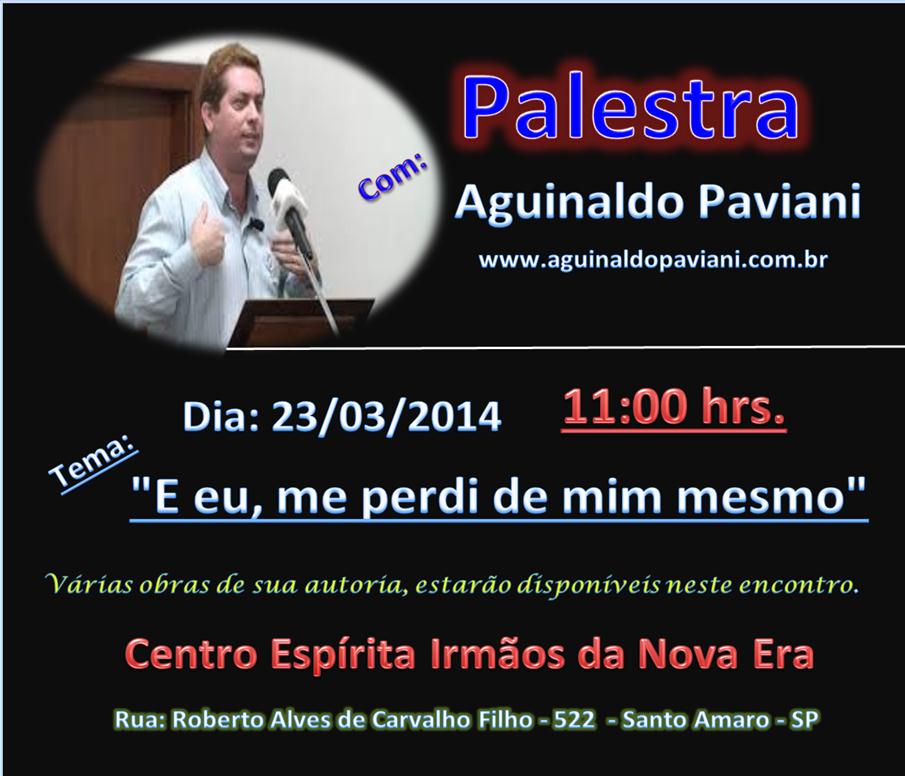 Palestra

Com:

Aguinaldo Paviani

www.aguinaldopaviani.com.br

Dia: 23/03/2014 11:00 hrs.

Tema:

"E eu, me perdi de mim mesmo"

Várias obras de sua autoria, estarão disponíveis neste encontro.

Centro Espírita Irmãos da Nova Era

Rua: Roberto Alves de Carvalho Filho - 522 - Santo Amaro - SP